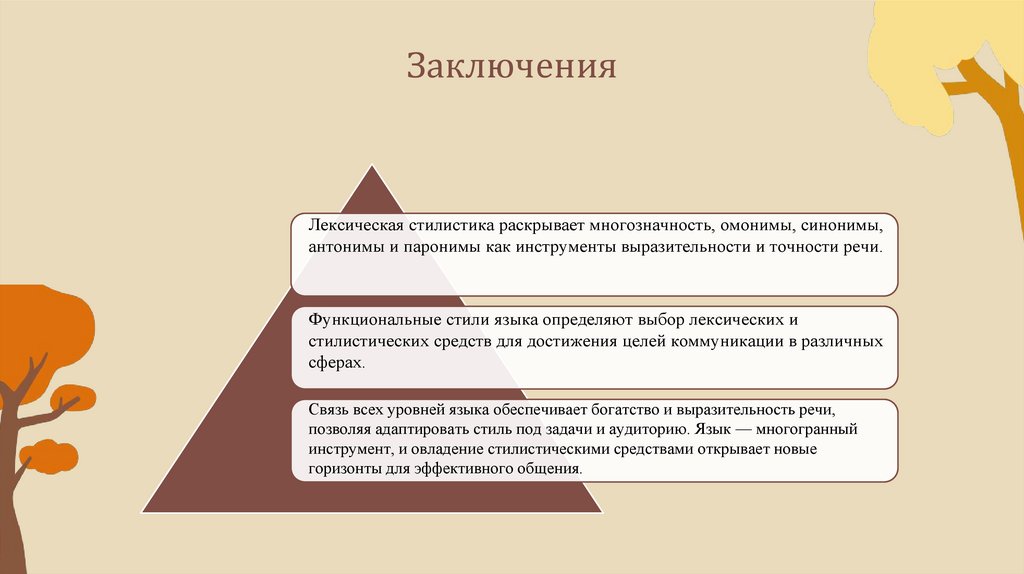 Заключения

Лексическая стилистика раскрывает многозначность, омонимы, синонимы, антонимы и паронимы как инструменты выразительности и точности речи.

Функциональные стили языка определяют выбор лексических и стилистических средств для достижения целей коммуникации в различных сферах.

Связь всех уровней языка обеспечивает богатство и выразительность речи, позволяя адаптировать стиль под задачи и аудиторию. Язык — многогранный инструмент, и овладение стилистическими средствами открывает новые горизонты для эффективного общения.